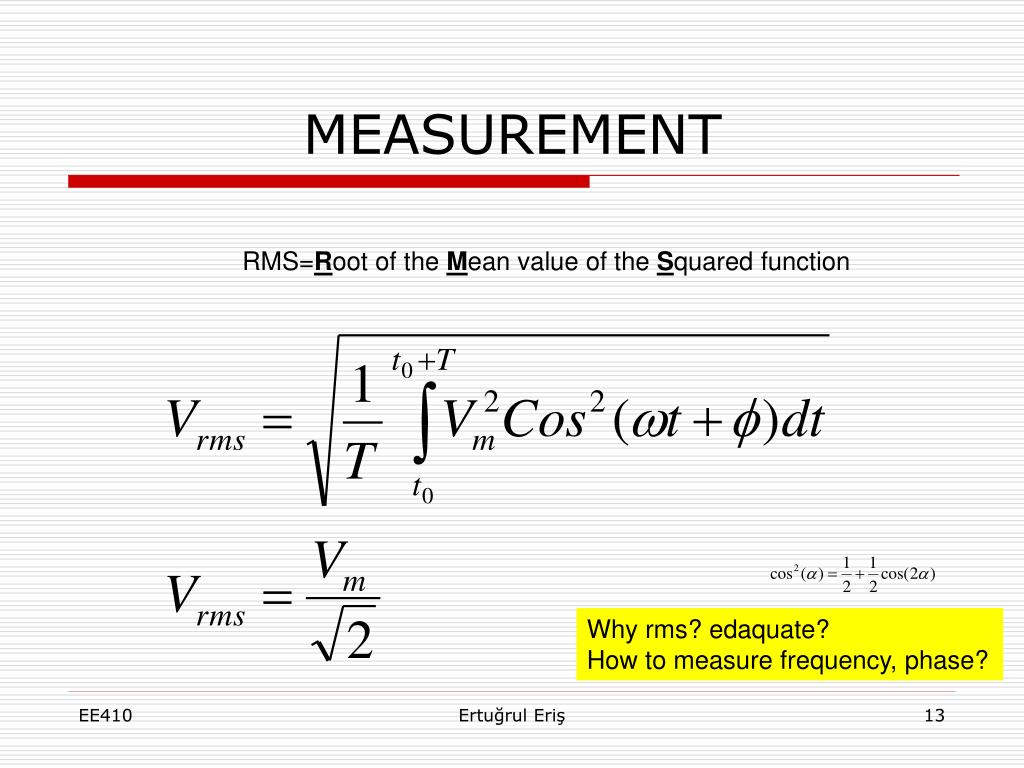 MEASUREMENT

RMS=Root of the Mean value of the Squared function

$V_{rms} = \sqrt{\frac{1}{T}\int_{t_0}^{t_0+T} V_m^2 Cos^2(\omega t + \phi)dt}$

$V_{rms} = \frac{V_m}{\sqrt{2}}$

$\cos^2(\alpha) = \frac{1}{2} + \frac{1}{2}\cos(2\alpha)$

Why rms? edaquate?
How to measure frequency, phase?

EE410

Ertuğrul Eriş

13